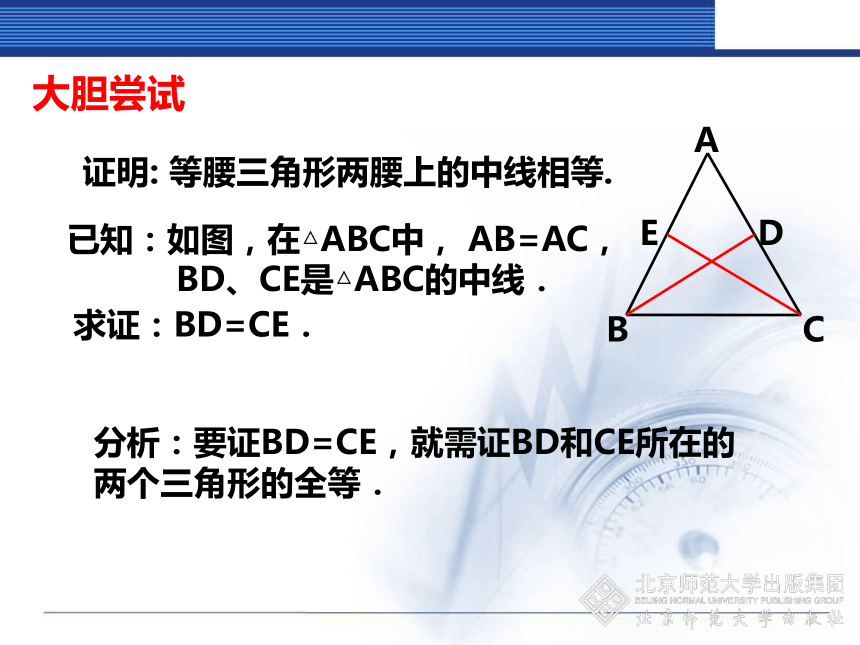 大胆尝试

证明: 等腰三角形两腰上的中线相等.

已知：如图，在△ABC中， AB=AC，BD、CE是△ABC的中线．

求证：BD=CE．

A
E
D
B
C

分析：要证BD=CE，就需证BD和CE所在的两个三角形的全等．

北京师范大学出版集团
BEIJING NORMAL UNIVERSITY PUBLISHING GROUP
北京师范大学出版社